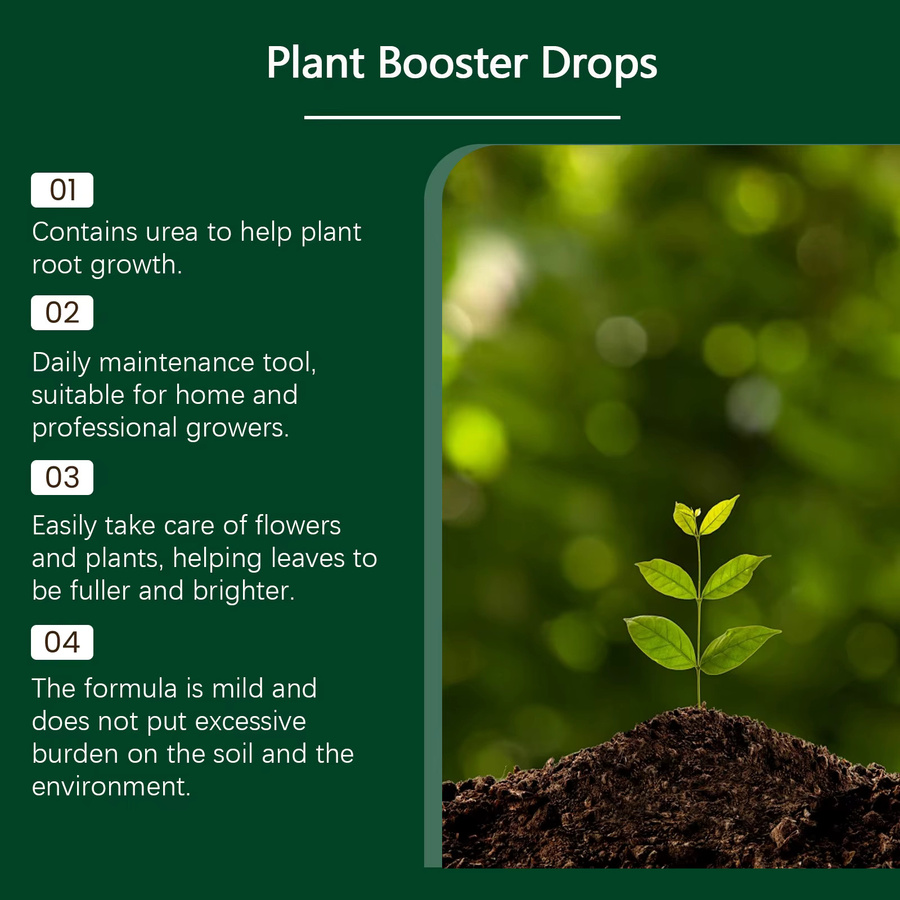 Plant Booster Drops

01
Contains urea to help plant root growth.

02
Daily maintenance tool, suitable for home and professional growers.

03
Easily take care of flowers and plants, helping leaves to be fuller and brighter.

04
The formula is mild and does not put excessive burden on the soil and the environment.